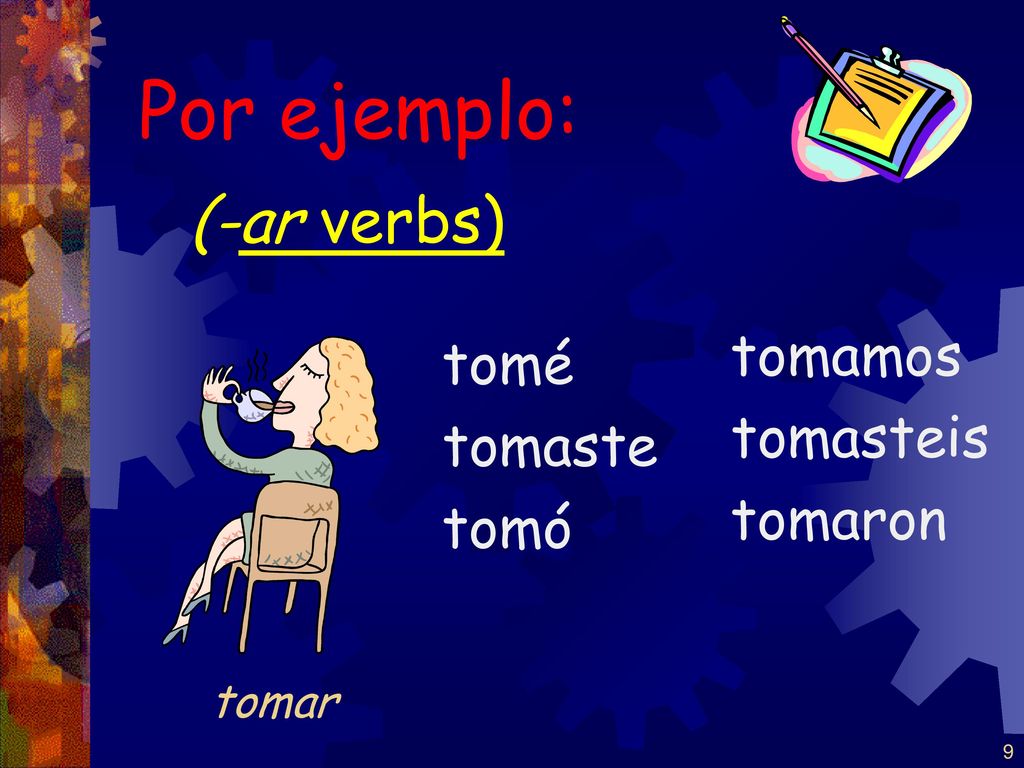 Por ejemplo:

(-ar verbs)

tomé
tomaste
tomó

tomamos
tomasteis
tomaron

tomar

9